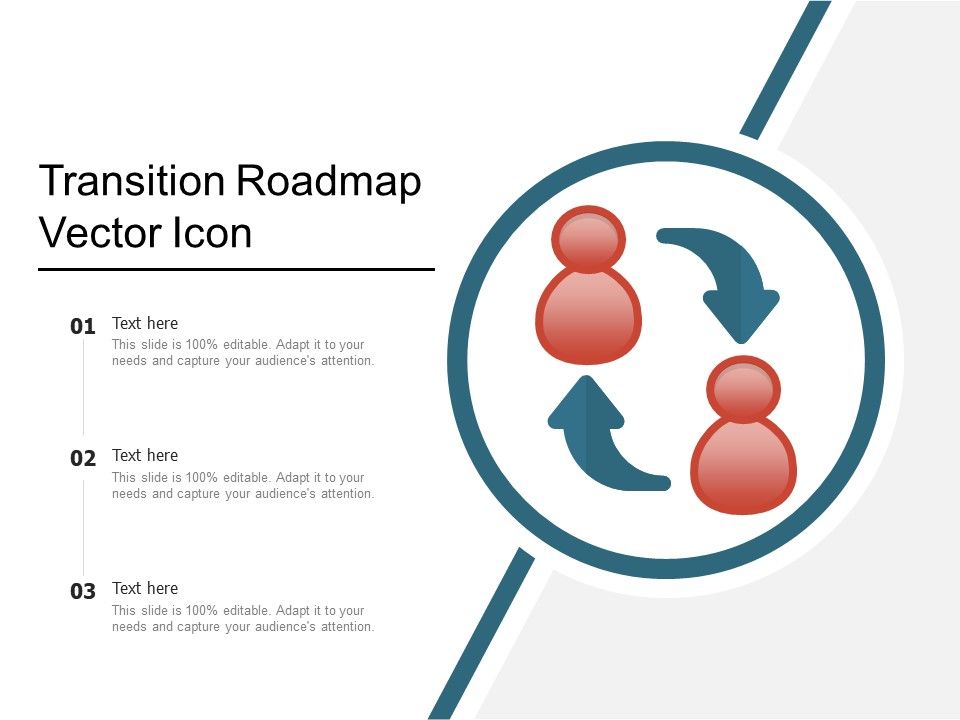 Transition Roadmap Vector Icon

01 Text here
This slide is 100% editable. Adapt it to your needs and capture your audience's attention.

02 Text here
This slide is 100% editable. Adapt it to your needs and capture your audience's attention.

03 Text here
This slide is 100% editable. Adapt it to your needs and capture your audience's attention.